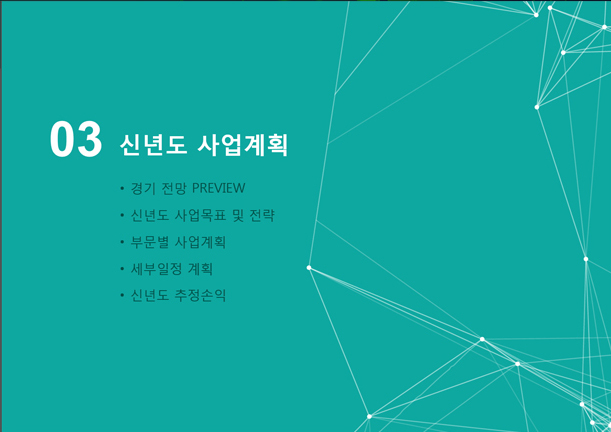 03 신년도 사업계획

• 경기 전망 PREVIEW
• 신년도 사업목표 및 전략
• 부문별 사업계획
• 세부일정 계획
• 신년도 추정손익